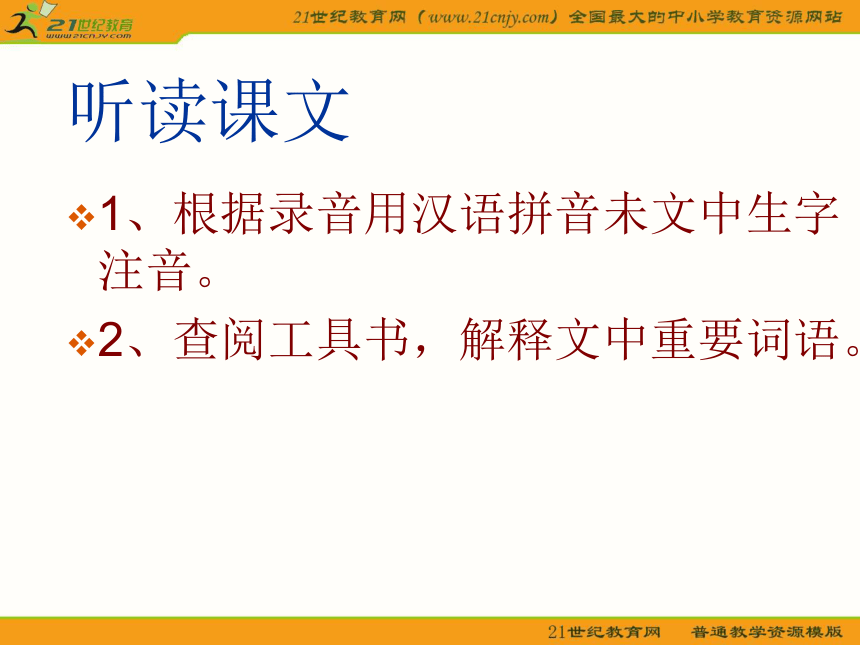 21世纪教育
www.21cnjy.com

21世纪教育网（www.21cnjy.com）全国最大的中小学教育资源网站

听读课文

1、根据录音用汉语拼音未文中生字注音。

2、查阅工具书，解释文中重要词语。

21世纪教育网 普通教学资源模版